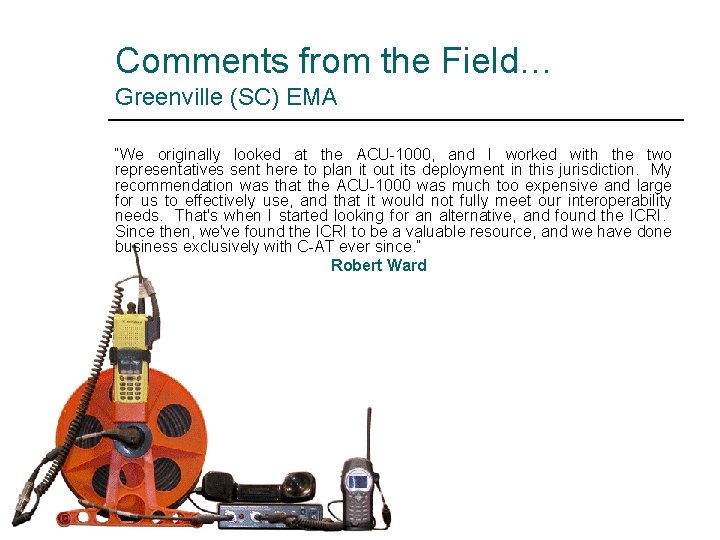 Comments from the Field…
Greenville (SC) EMA

"We originally looked at the ACU-1000, and I worked with the two representatives sent here to plan it out its deployment in this jurisdiction. My recommendation was that the ACU-1000 was much too expensive and large for us to effectively use, and that it would not fully meet our interoperability needs. That's when I started looking for an alternative, and found the ICRI. Since then, we've found the ICRI to be a valuable resource, and we have done business exclusively with C-AT ever since."

Robert Ward